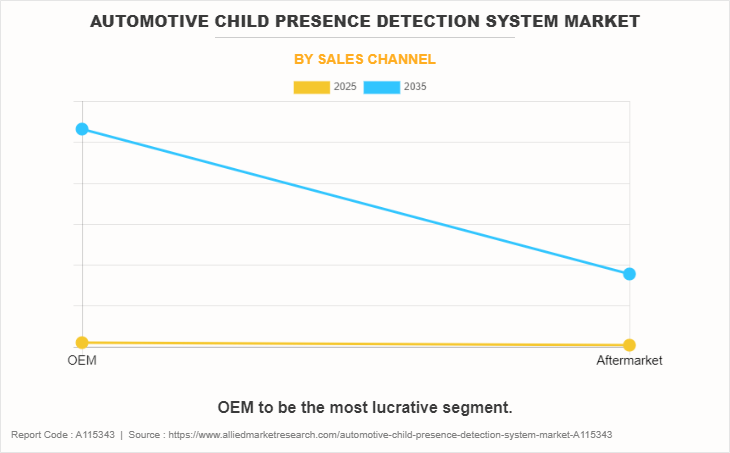 AUTOMOTIVE CHILD PRESENCE DETECTION SYSTEM MARKET

BY SALES CHANNEL

2025 2035

OEM

Aftermarket

OEM to be the most lucrative segment.

Report Code : A115343 | Source : https://www.alliedmarketresearch.com/automotive-child-presence-detection-system-market-A115343